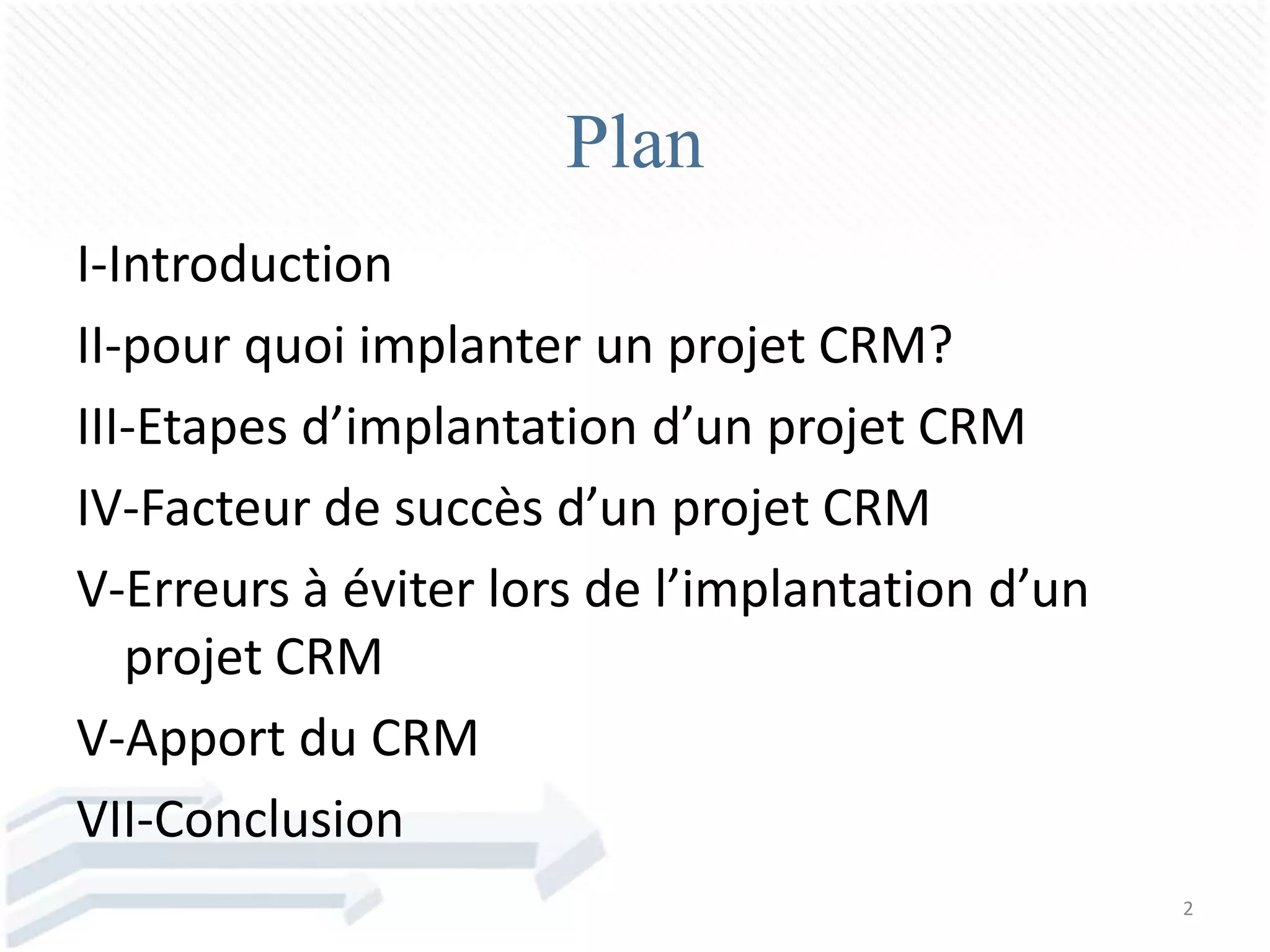 Plan

I-Introduction

II-pour quoi implanter un projet CRM?

III-Etapes d’implantation d’un projet CRM

IV-Facteur de succès d’un projet CRM

V-Erreurs à éviter lors de l’implantation d’un projet CRM

V-Apport du CRM

VII-Conclusion

2